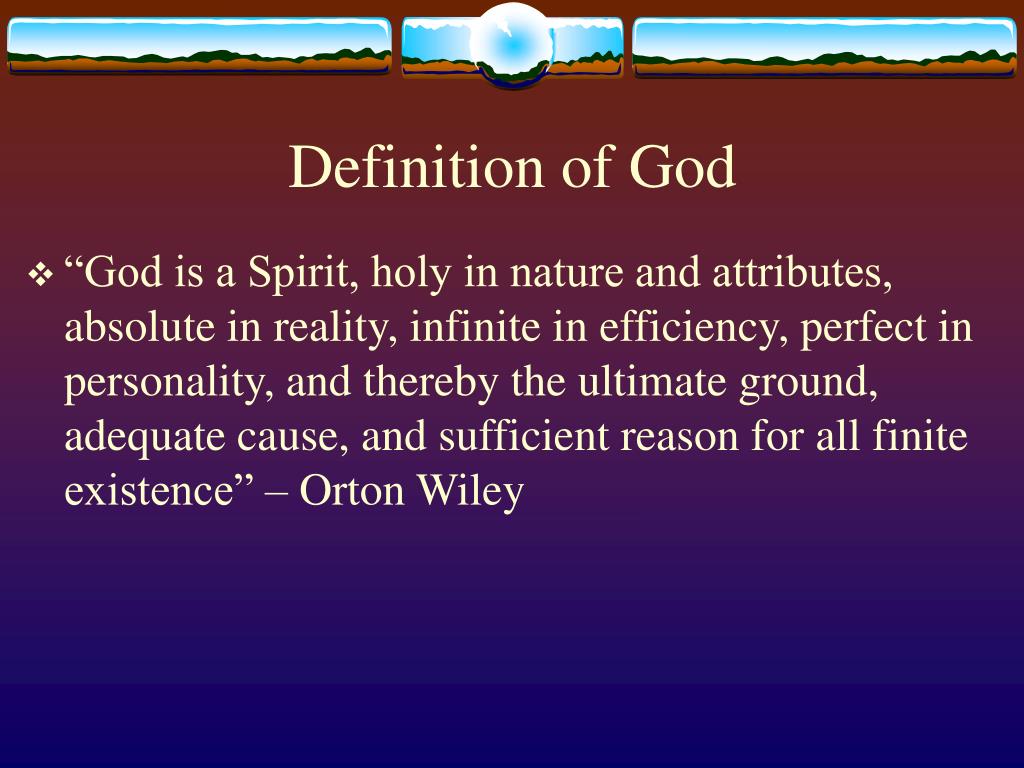 Definition of God

❖ “God is a Spirit, holy in nature and attributes, absolute in reality, infinite in efficiency, perfect in personality, and thereby the ultimate ground, adequate cause, and sufficient reason for all finite existence” – Orton Wiley